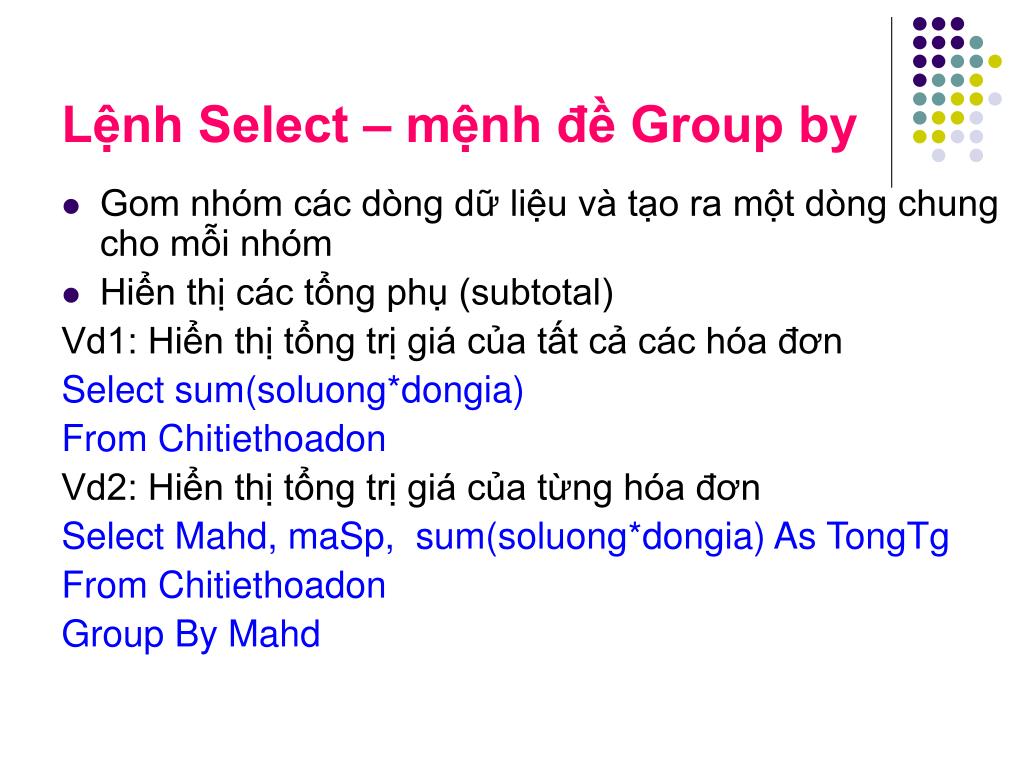 Lệnh Select – mệnh đề Group by

- Gom nhóm các dòng dữ liệu và tạo ra một dòng chung cho mỗi nhóm
- Hiển thị các tổng phụ (subtotal)

Vd1: Hiển thị tổng trị giá của tất cả các hóa đơn

Select sum(soluong*dongia)

From Chitiethoadon

Vd2: Hiển thị tổng trị giá của từng hóa đơn

Select Mahd, maSp, sum(soluong*dongia) As TongTg

From Chitiethoadon

Group By Mahd